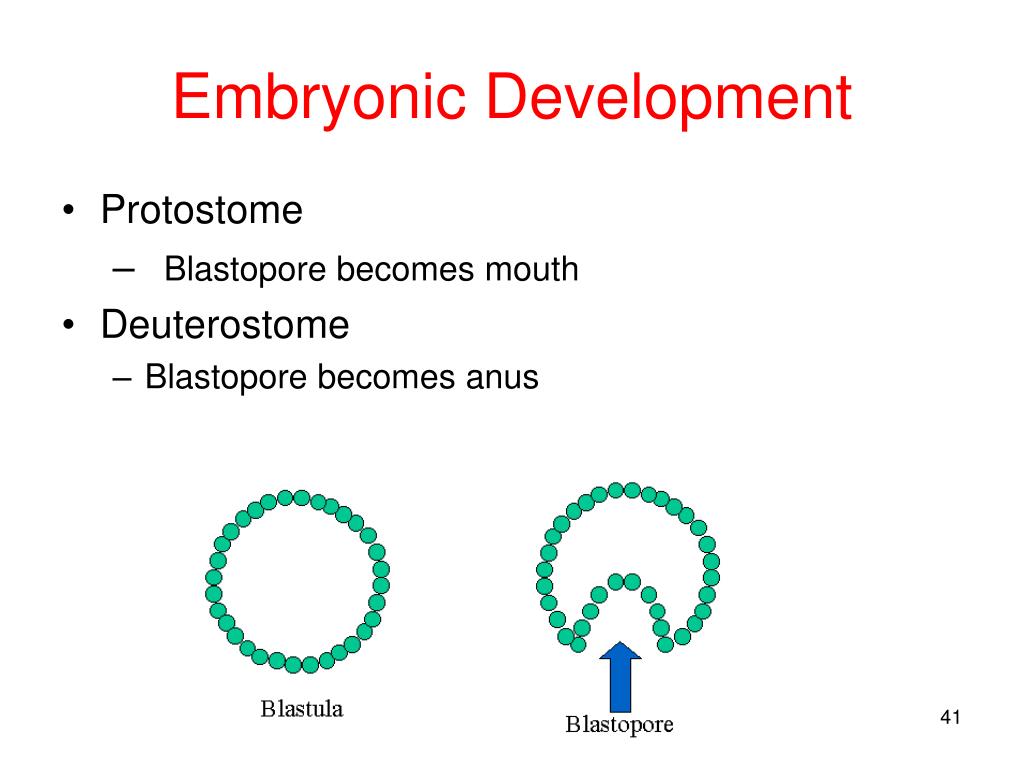 Embryonic Development

• Protostome
– Blastopore becomes mouth
• Deuterostome
– Blastopore becomes anus

Blastula

Blastopore

41